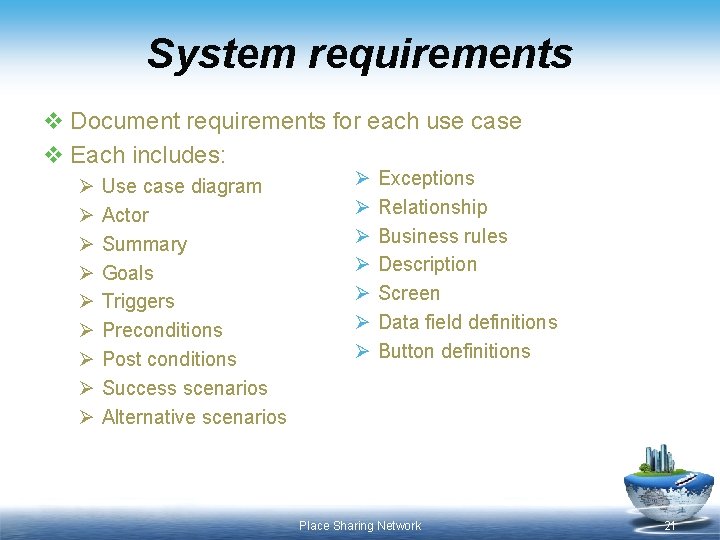 System requirements

❖ Document requirements for each use case
❖ Each includes:
➢ Use case diagram
➢ Actor
➢ Summary
➢ Goals
➢ Triggers
➢ Preconditions
➢ Post conditions
➢ Success scenarios
➢ Alternative scenarios

➢ Exceptions
➢ Relationship
➢ Business rules
➢ Description
➢ Screen
➢ Data field definitions
➢ Button definitions

Place Sharing Network

21